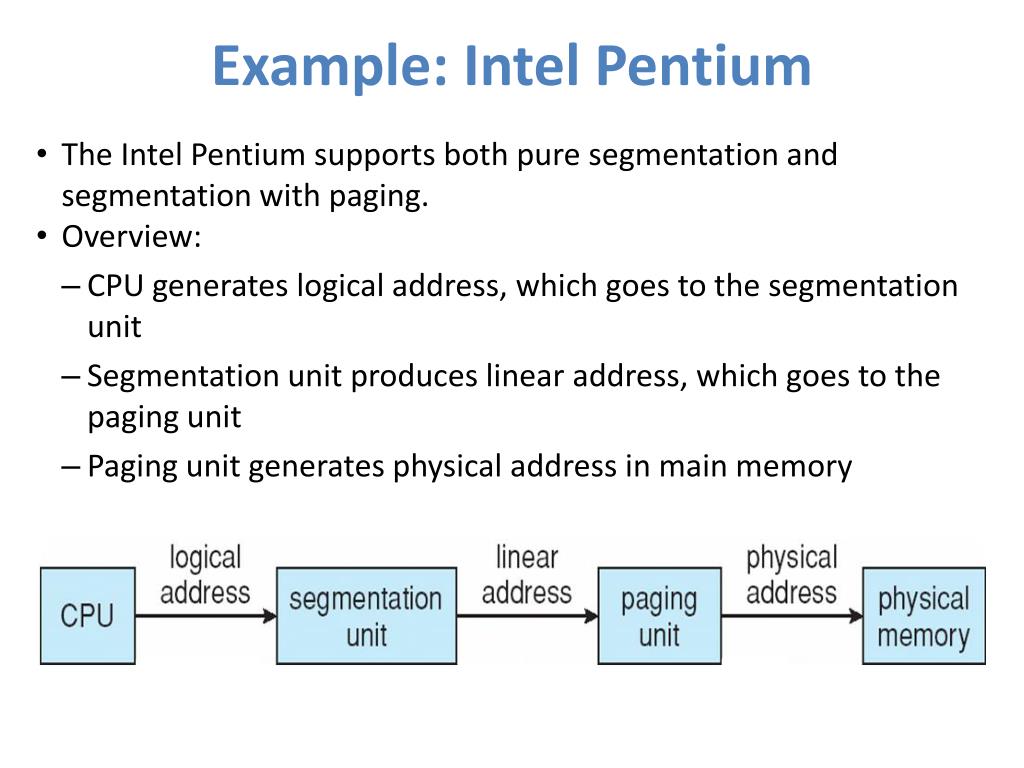 Example: Intel Pentium

• The Intel Pentium supports both pure segmentation and segmentation with paging.
• Overview:
– CPU generates logical address, which goes to the segmentation unit
– Segmentation unit produces linear address, which goes to the paging unit
– Paging unit generates physical address in main memory

CPU
logical address
segmentation unit
linear address
paging unit
physical address
physical memory